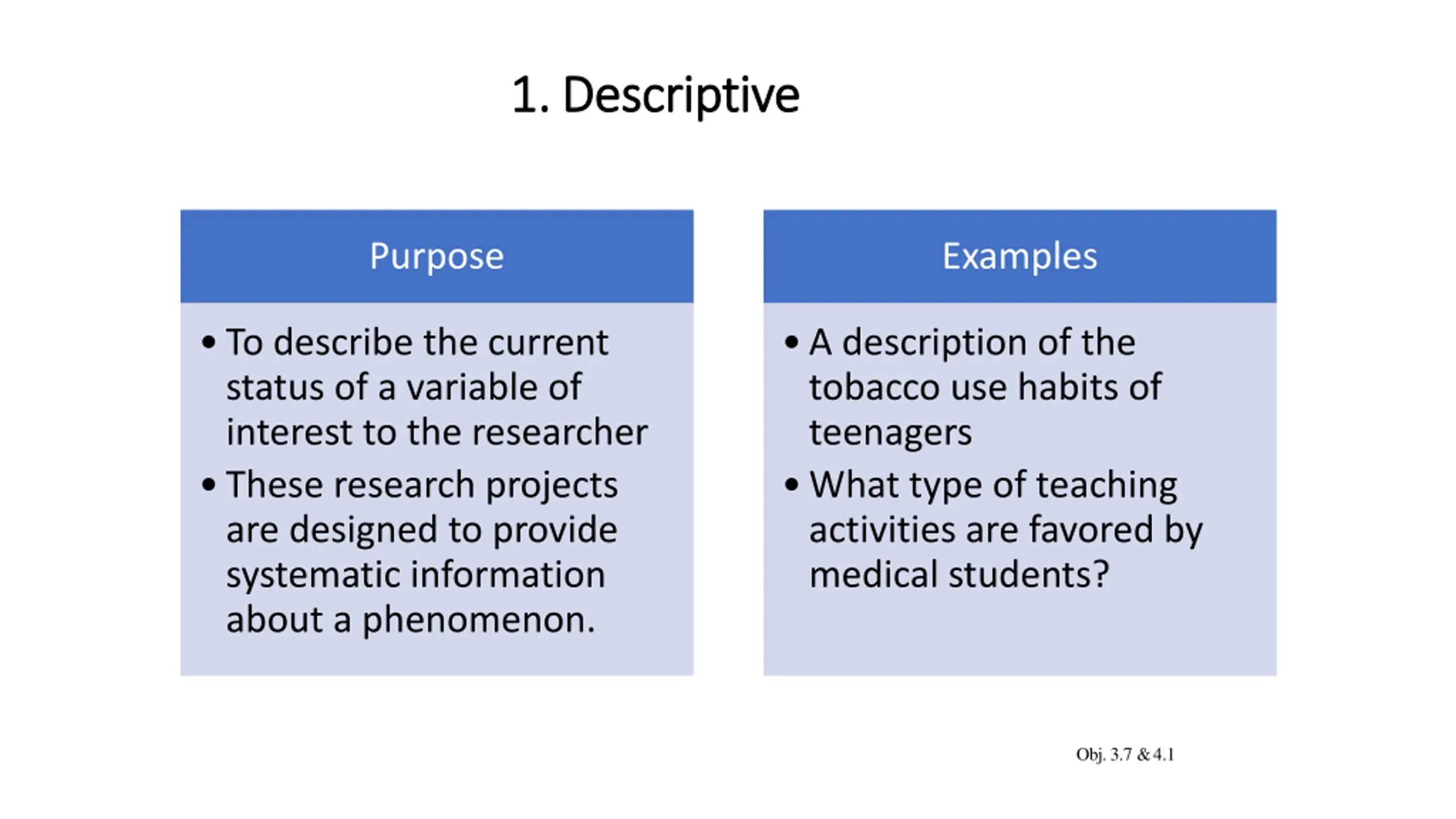 1. Descriptive

Purpose

• To describe the current status of a variable of interest to the researcher
• These research projects are designed to provide systematic information about a phenomenon.

Examples

• A description of the tobacco use habits of teenagers
• What type of teaching activities are favored by medical students?

Obj. 3.7 & 4.1